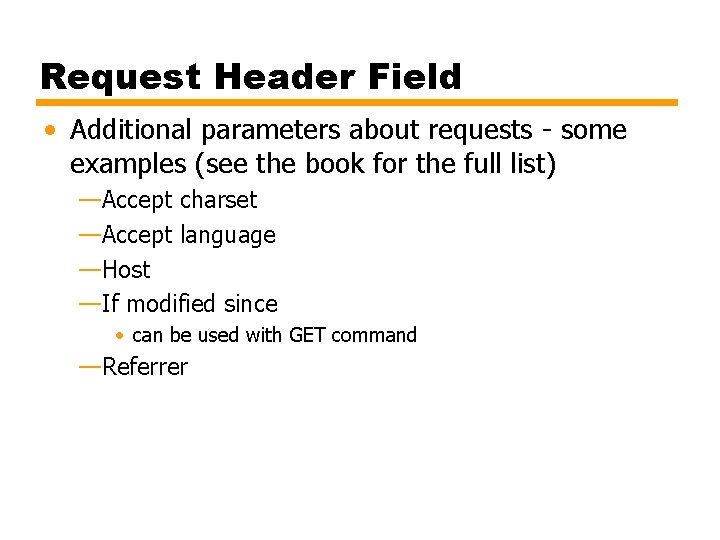 Request Header Field

• Additional parameters about requests - some examples (see the book for the full list)
—Accept charset
—Accept language
—Host
—If modified since
• can be used with GET command
—Referrer